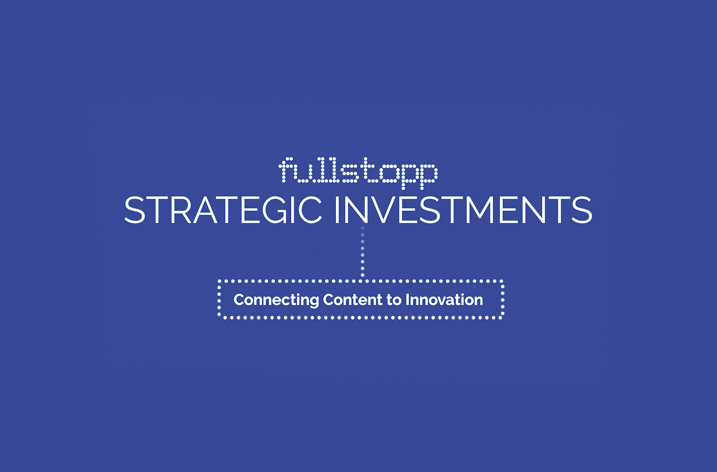 fullstopp
STRATEGIC INVESTMENTS

Connecting Content to Innovation